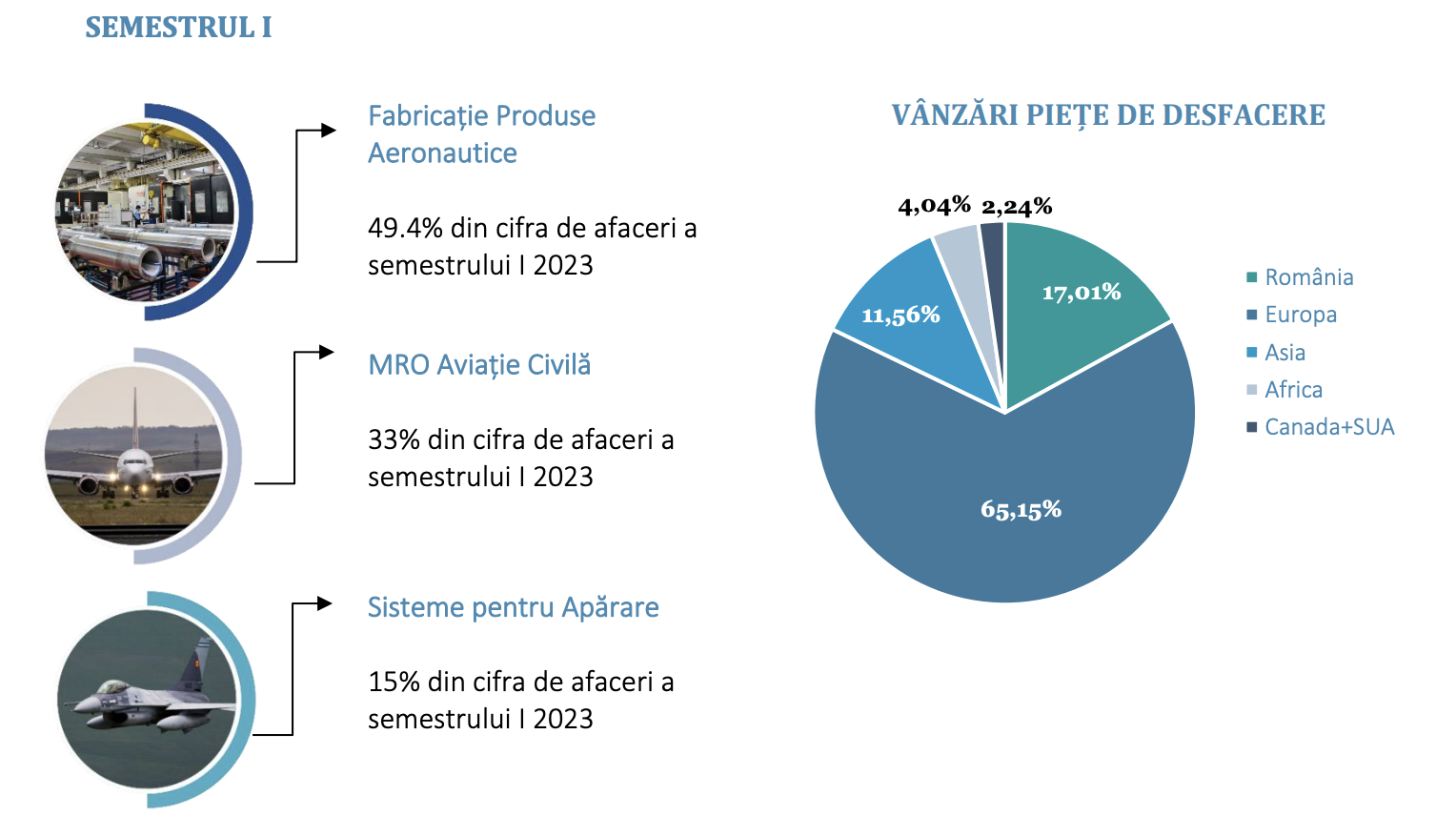 SEMESTRUL I

Fabricație Produse Aeronautice

49.4% din cifra de afaceri a semestrului I 2023

MRO Aviație Civilă

33% din cifra de afaceri a semestrului I 2023

Sisteme pentru Apărare

15% din cifra de afaceri a semestrului I 2023

VÂNZĂRI PIEȚE DE DESFACERE

4,04% 2,24%

17,01%

11,56%

65,15%

România
Europa
Asia
Africa
Canada+SUA